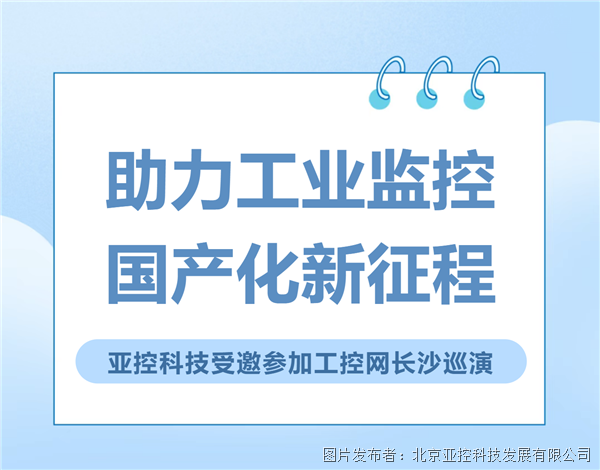 助力工业监控
国产化新征程

亚控科技受邀参加工控网长沙巡演

图片发布者：北京亚控科技发展有限公司